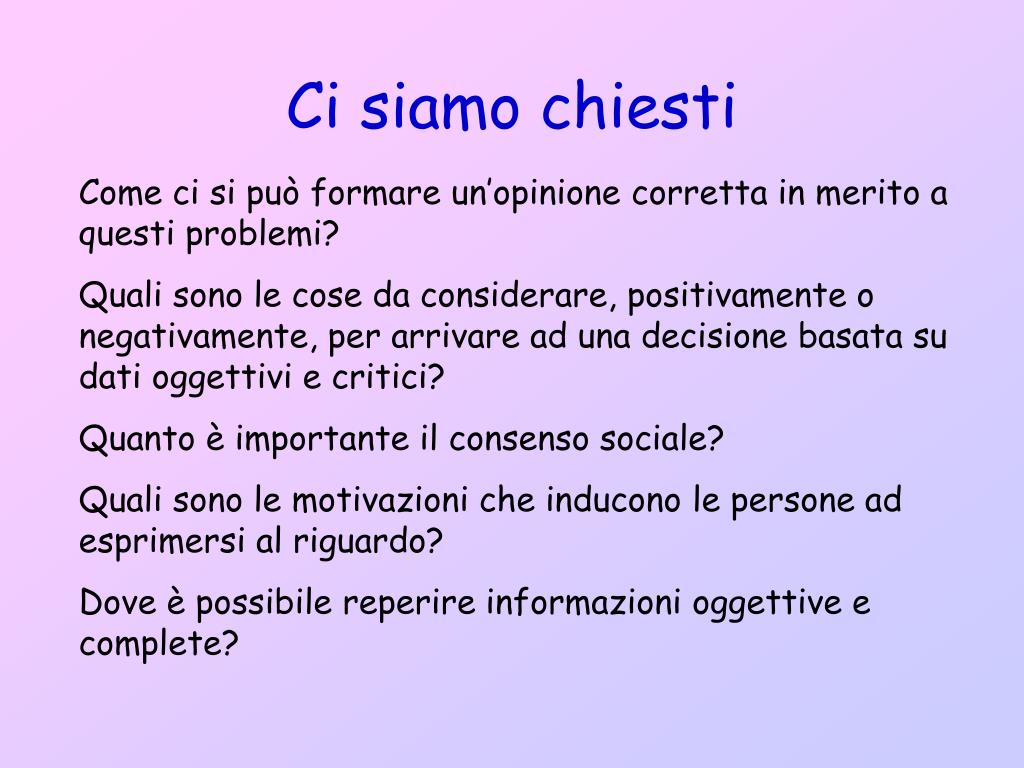 Ci siamo chiesti

Come ci si può formare un’opinione corretta in merito a questi problemi?

Quali sono le cose da considerare, positivamente o negativamente, per arrivare ad una decisione basata su dati oggettivi e critici?

Quanto è importante il consenso sociale?

Quali sono le motivazioni che inducono le persone ad esprimersi al riguardo?

Dove è possibile reperire informazioni oggettive e complete?